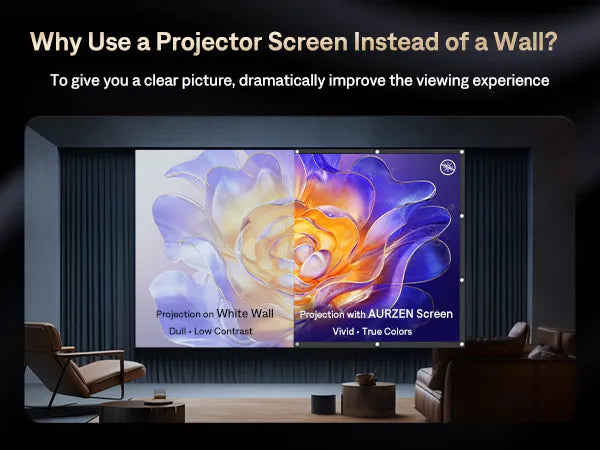 Why Use a Projector Screen Instead of a Wall?

To give you a clear picture, dramatically improve the viewing experience

Projection on White Wall
Dull • Low Contrast

Projection with AURZEN Screen
Vivid • True Colors